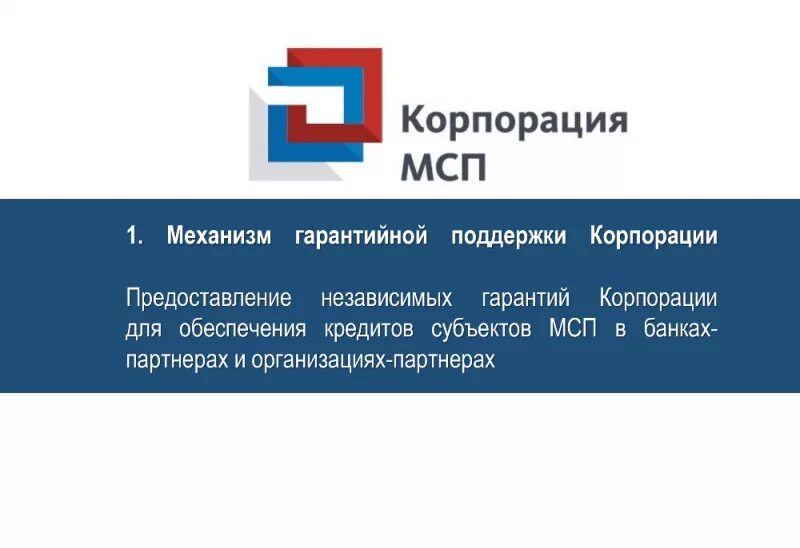 Корпорация МСП

1. Механизм гарантийной поддержки Корпорации

Предоставление независимых гарантий Корпорации для обеспечения кредитов субъектов МСП в банках-партнерах и организациях-партнерах